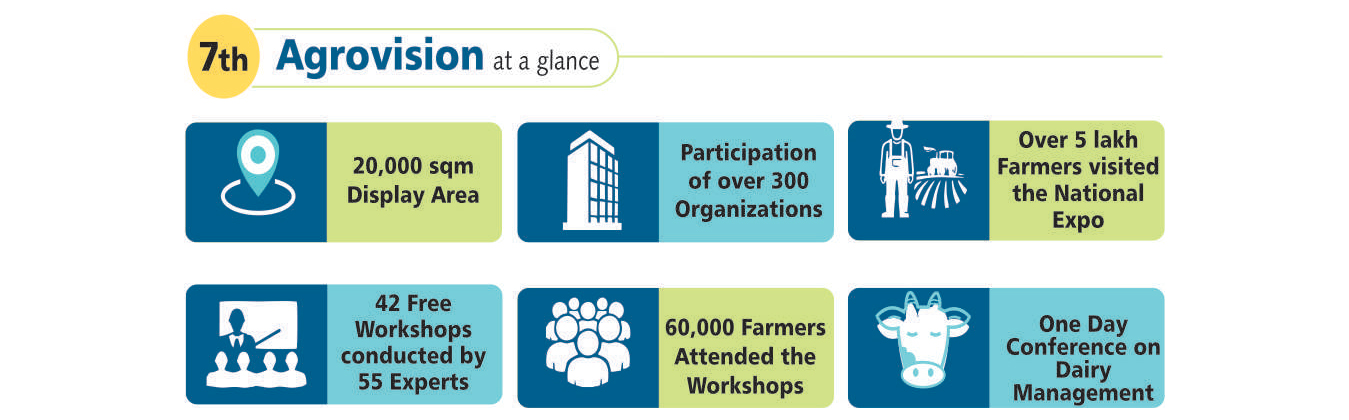 7th Agrovision at a glance

20,000 sqm Display Area

Participation of over 300 Organizations

Over 5 lakh Farmers visited the National Expo

42 Free Workshops conducted by 55 Experts

60,000 Farmers Attended the Workshops

One Day Conference on Dairy Management